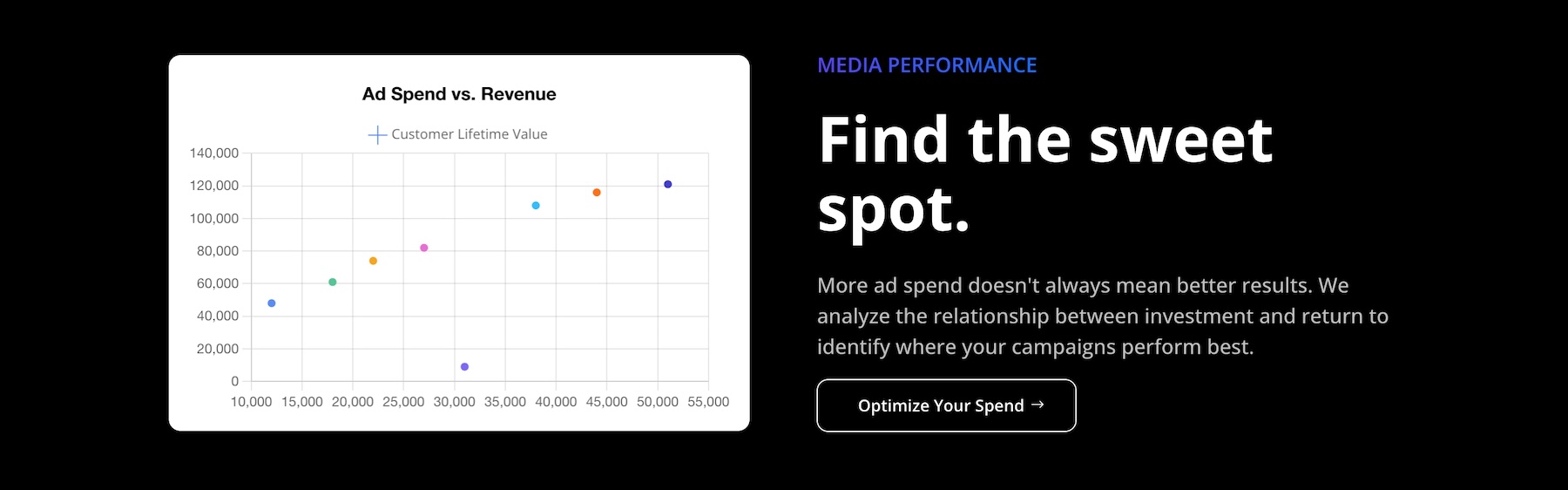 Ad Spend vs. Revenue

Customer Lifetime Value

140,000
120,000
100,000
80,000
60,000
40,000
20,000
0

10,000 15,000 20,000 25,000 30,000 35,000 40,000 45,000 50,000 55,000

MEDIA PERFORMANCE

Find the sweet spot.

More ad spend doesn't always mean better results. We analyze the relationship between investment and return to identify where your campaigns perform best.

Optimize Your Spend →